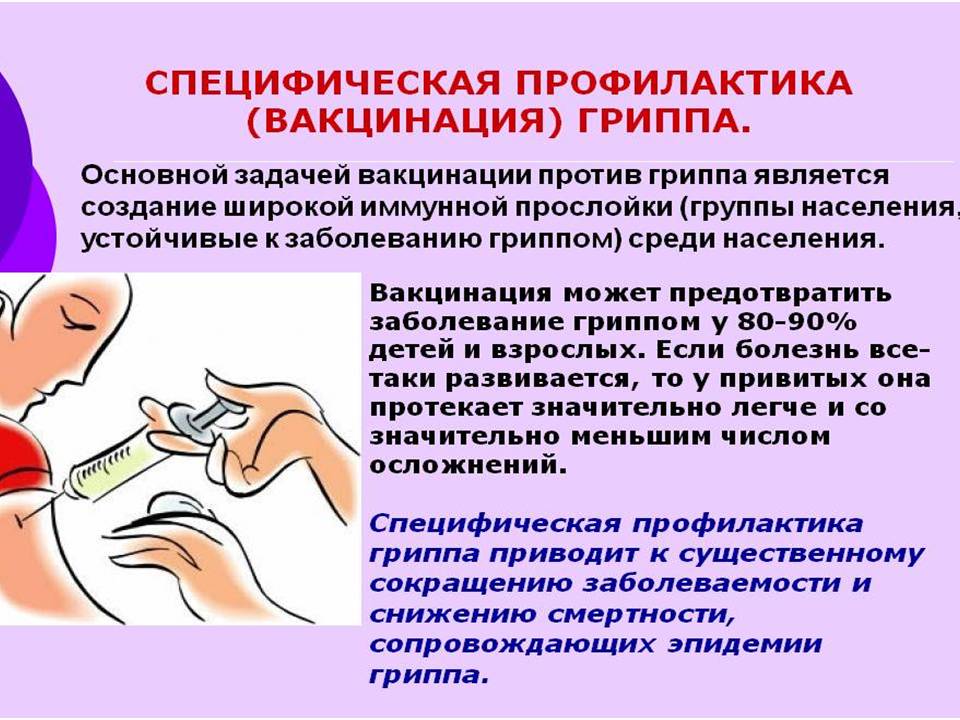 СПЕЦИФИЧЕСКАЯ ПРОФИЛАКТИКА (ВАКЦИНАЦИЯ) ГРИППА.

Основной задачей вакцинации против гриппа является создание широкой иммунной прослойки (группы населения, устойчивые к заболеванию гриппом) среди населения.

Вакцинация может предотвратить заболевание гриппом у 80-90% детей и взрослых. Если болезнь все-таки развивается, то у привитых она протекает значительно легче и со значительно меньшим числом осложнений.

Специфическая профилактика гриппа приводит к существенному сокращению заболеваемости и снижению смертности, сопровождающих эпидемии гриппа.